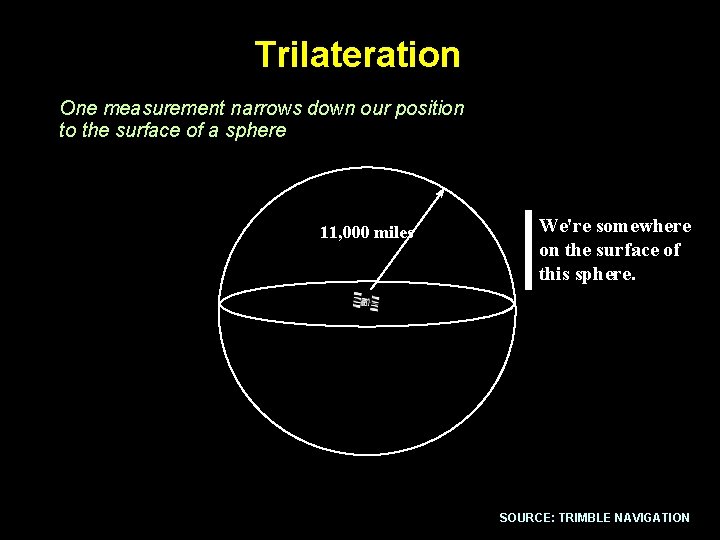 Trilateration

One measurement narrows down our position to the surface of a sphere

11,000 miles

We're somewhere on the surface of this sphere.

SOURCE: TRIMBLE NAVIGATION